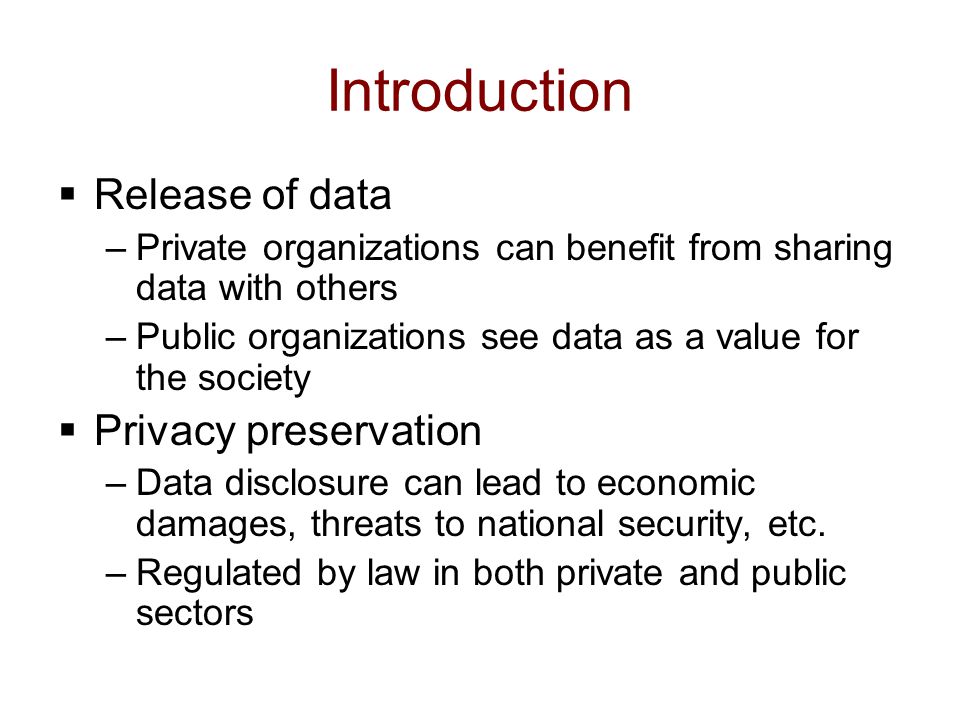 Introduction

▪ Release of data
– Private organizations can benefit from sharing data with others
– Public organizations see data as a value for the society

▪ Privacy preservation
– Data disclosure can lead to economic damages, threats to national security, etc.
– Regulated by law in both private and public sectors